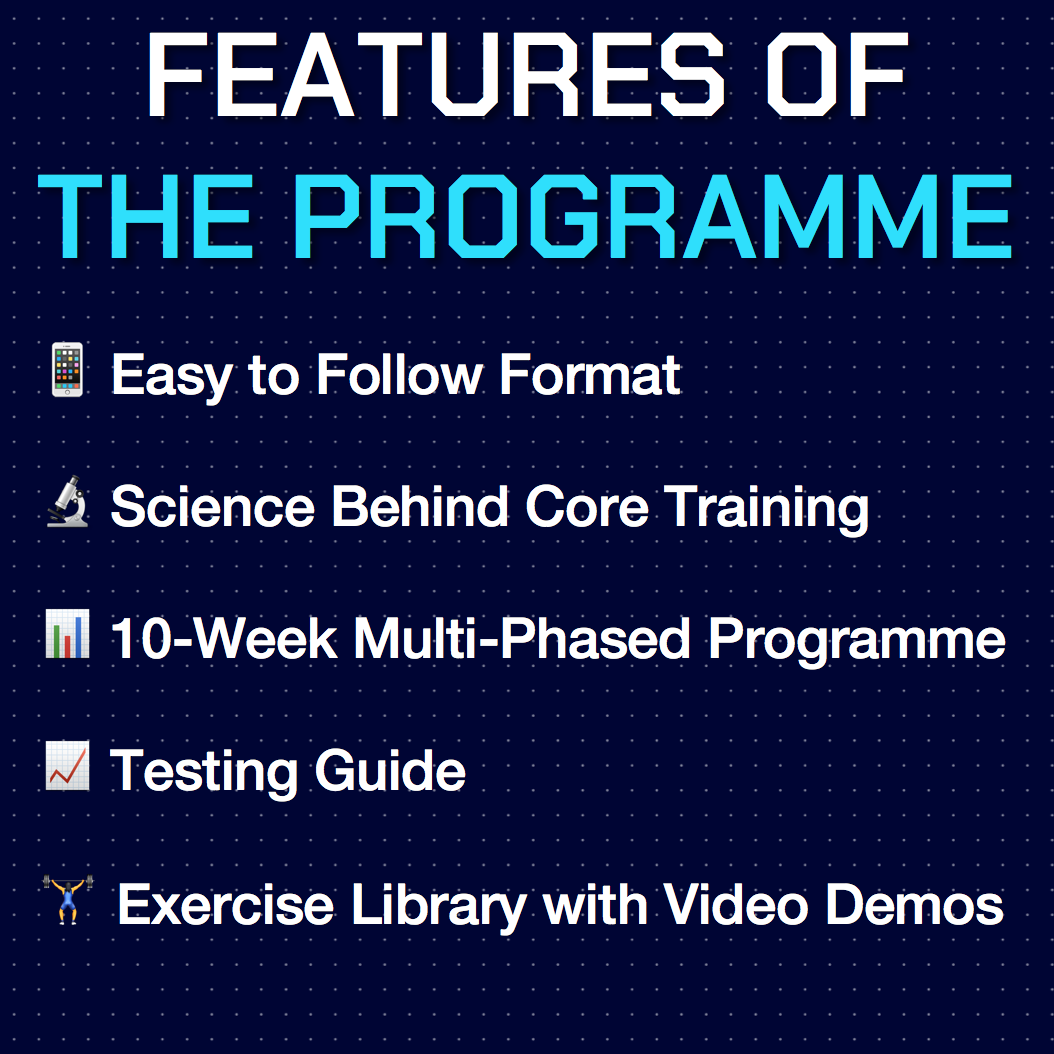 FEATURES OF
THE PROGRAMME

Easy to Follow Format

Science Behind Core Training

10-Week Multi-Phased Programme

Testing Guide

Exercise Library with Video Demos